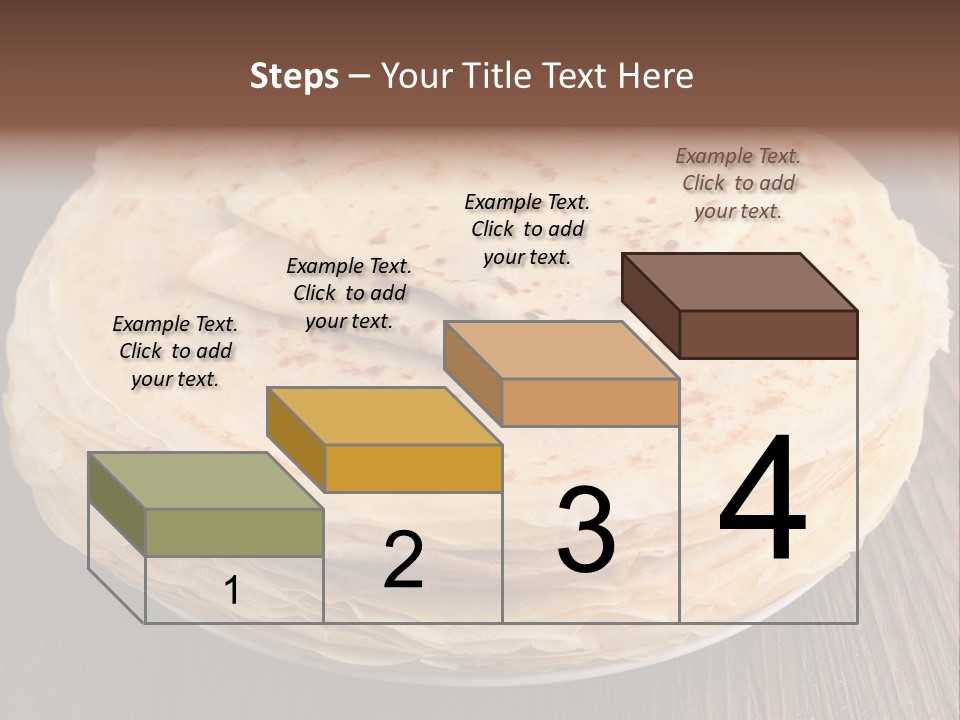 Steps – Your Title Text Here

Example Text. Click to add your text.

Example Text. Click to add your text.

Example Text. Click to add your text.

Example Text. Click to add your text.

1

2

3

4